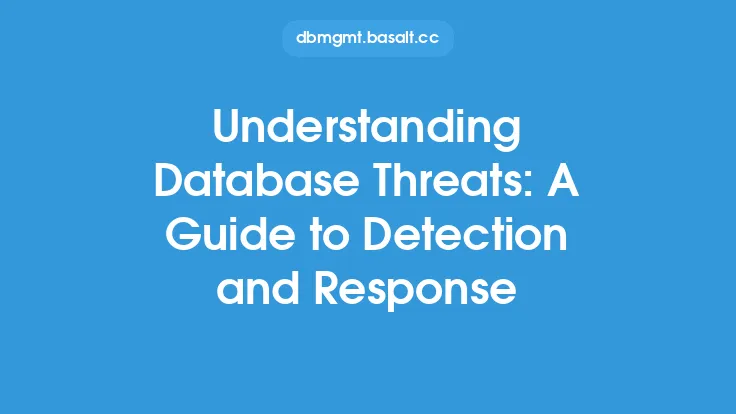 dbmgmt.basalt.cc

Understanding Database Threats: A Guide to Detection and Response